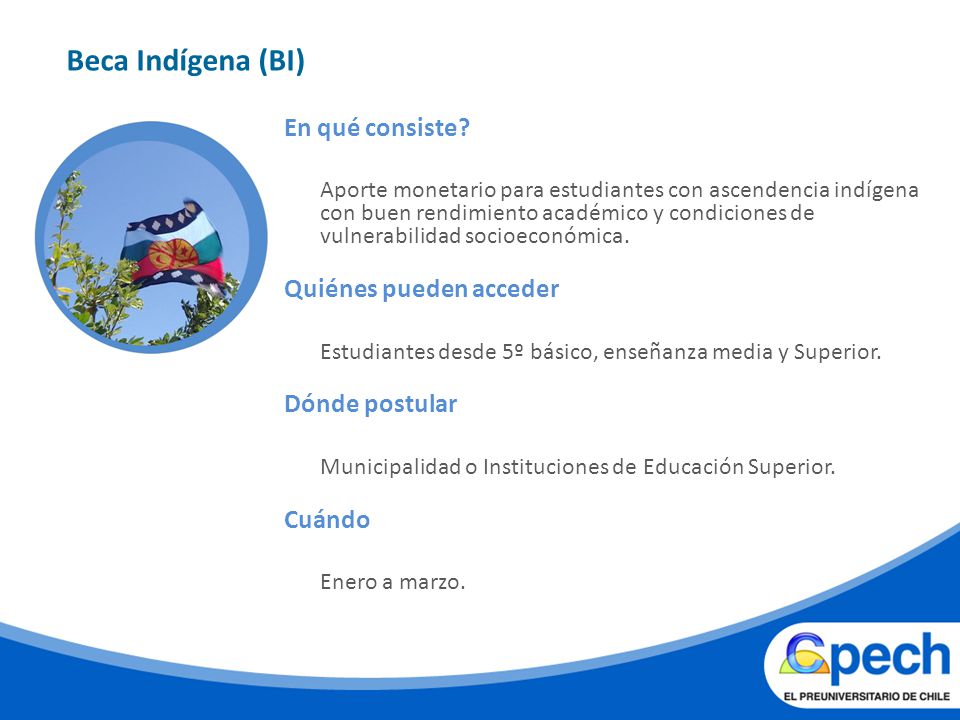 Beca Indígena (BI)

En qué consiste?

Aporte monetario para estudiantes con ascendencia indígena con buen rendimiento académico y condiciones de vulnerabilidad socioeconómica.

Quiénes pueden acceder

Estudiantes desde 5º básico, enseñanza media y Superior.

Dónde postular

Municipalidad o Instituciones de Educación Superior.

Cuándo

Enero a marzo.

Cpech
EL PREUNIVERSITARIO DE CHILE